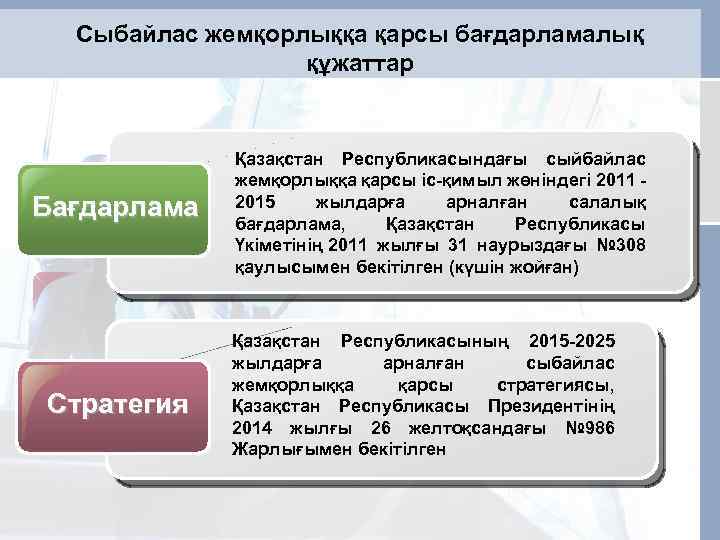 Сыбайлас жемқорлыққа қарсы бағдарламалық құжаттар

Бағдарлама

Қазақстан Республикасындағы сыйбайлас жемқорлыққа қарсы іс-қимыл жөніндегі 2011 - 2015 жылдарға арналған салалық бағдарлама, Қазақстан Республикасы Үкіметінің 2011 жылғы 31 наурыздағы №308 қаулысымен бекітілген (күшін жойған)

Стратегия

Қазақстан Республикасының 2015-2025 жылдарға арналған сыбайлас жемқорлыққа қарсы стратегиясы, Қазақстан Республикасы Президентінің 2014 жылғы 26 желтоқсандағы №986 Жарлығымен бекітілген